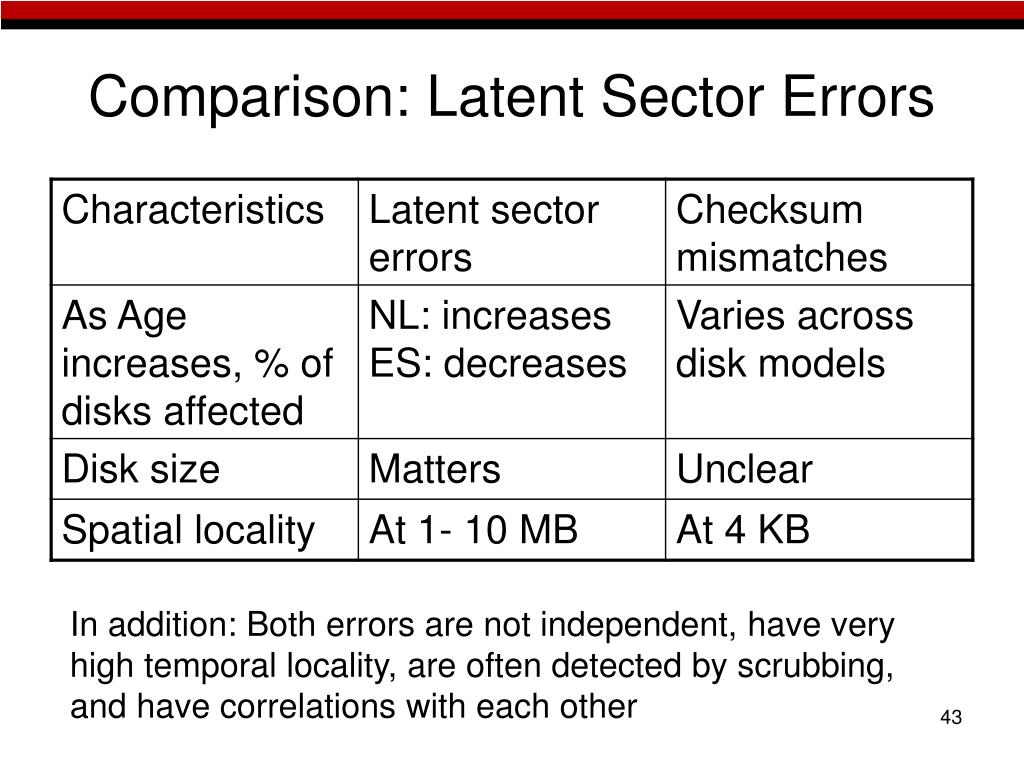 Comparison: Latent Sector Errors

| Characteristics | Latent sector errors | Checksum mismatches |
|---|---|---|
| As Age increases, % of disks affected | NL: increases ES: decreases | Varies across disk models |
| Disk size | Matters | Unclear |
| Spatial locality | At 1- 10 MB | At 4 KB |

In addition: Both errors are not independent, have very high temporal locality, are often detected by scrubbing, and have correlations with each other

43